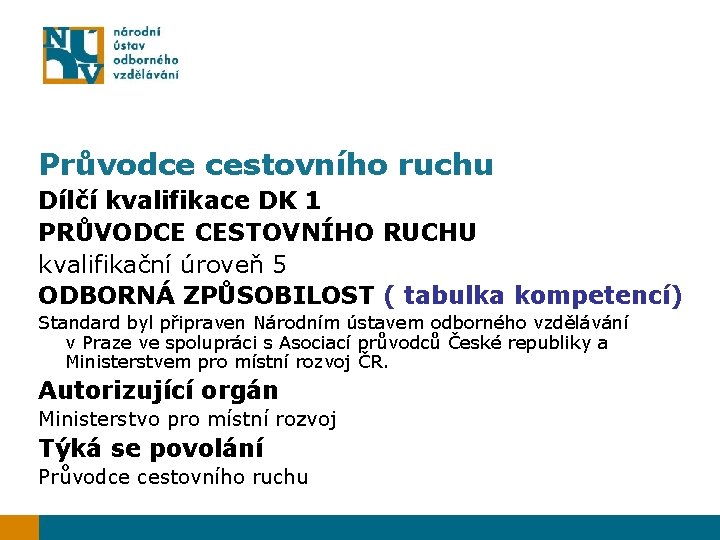 NÚV národní ústav odborného vzdělávání

Průvodce cestovního ruchu

Dílčí kvalifikace DK 1

PRŮVODCE CESTOVNÍHO RUCHU

kvalifikační úroveň 5

ODBORNÁ ZPŮSOBILOST ( tabulka kompetencí)

Standard byl připraven Národním ústavem odborného vzdělávání v Praze ve spolupráci s Asociací průvodců České republiky a Ministerstvem pro místní rozvoj ČR.

Autorizující orgán

Ministerstvo pro místní rozvoj

Týká se povolání

Průvodce cestovního ruchu